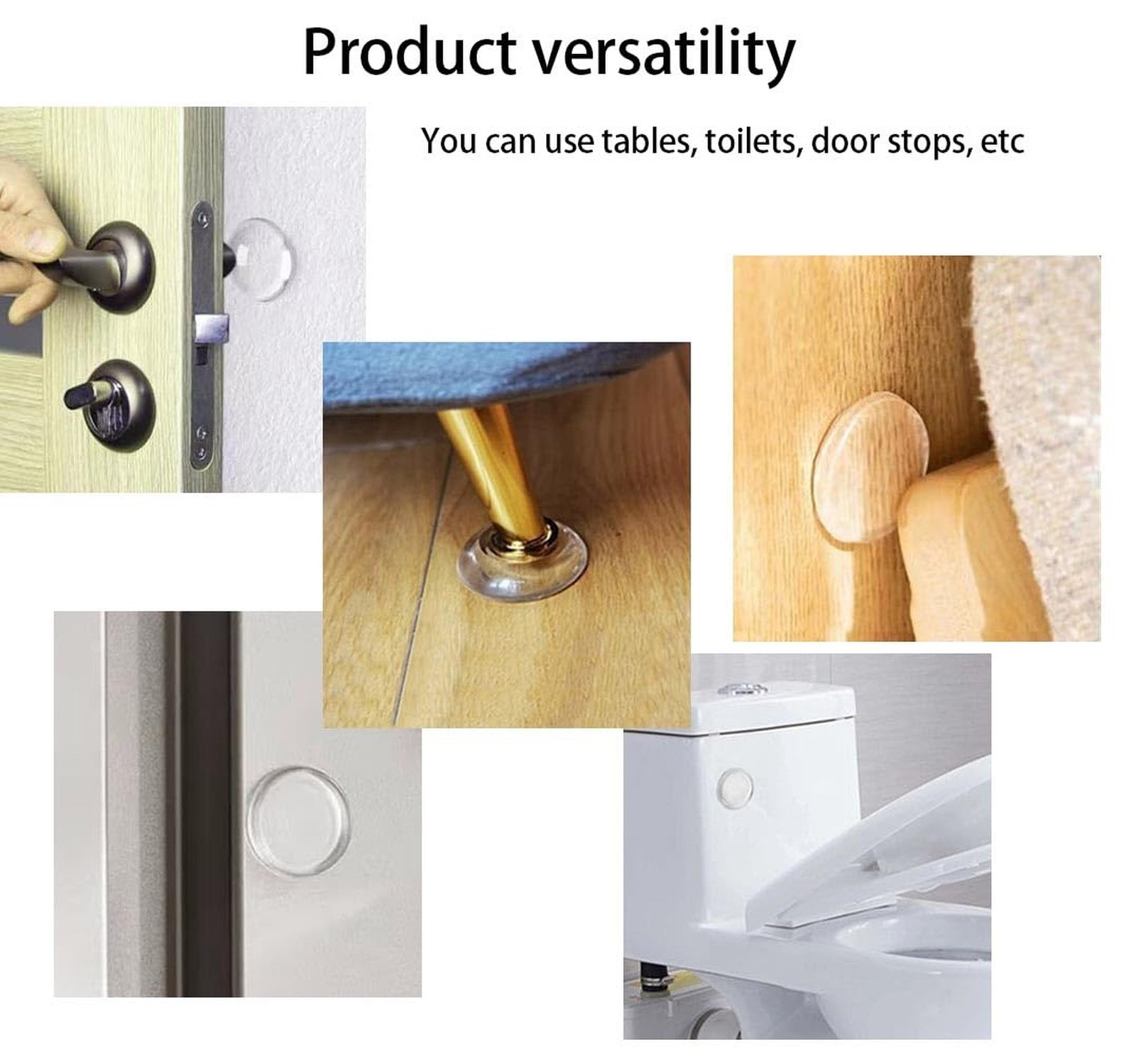 Product versatility

You can use tables, toilets, door stops, etc